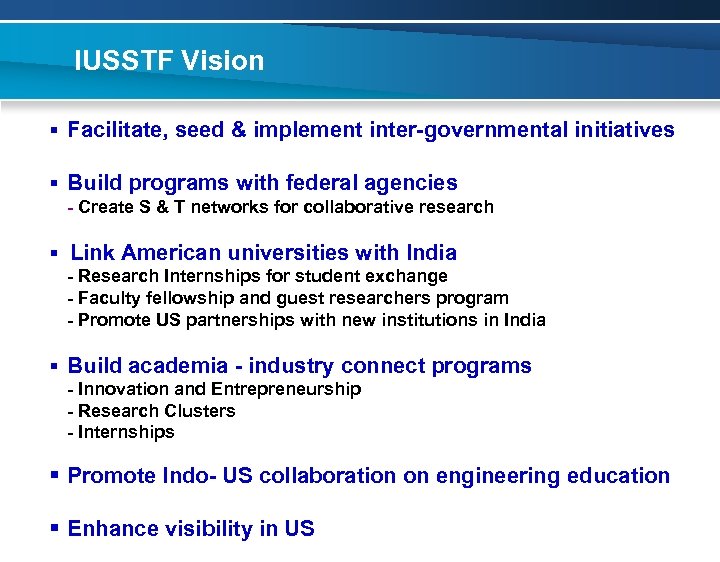 IUSSTF Vision

▪ Facilitate, seed & implement inter-governmental initiatives

▪ Build programs with federal agencies
- Create S & T networks for collaborative research

▪ Link American universities with India
- Research Internships for student exchange
- Faculty fellowship and guest researchers program
- Promote US partnerships with new institutions in India

▪ Build academia - industry connect programs
- Innovation and Entrepreneurship
- Research Clusters
- Internships

▪ Promote Indo- US collaboration on engineering education

▪ Enhance visibility in US